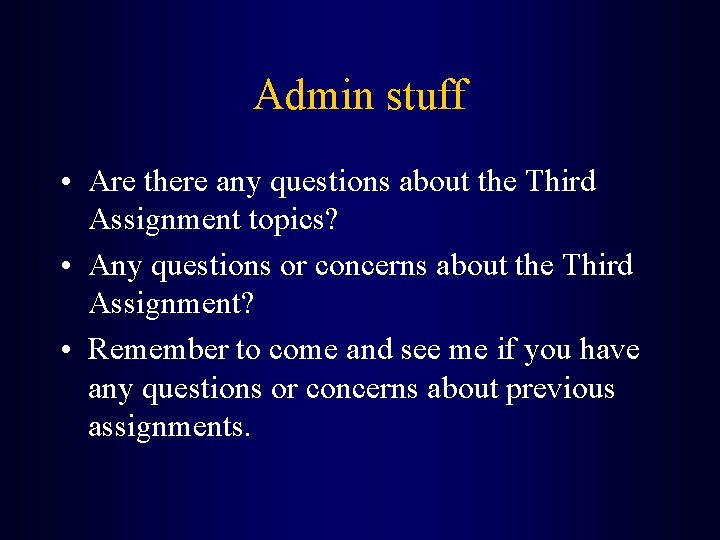 Admin stuff

• Are there any questions about the Third Assignment topics?
• Any questions or concerns about the Third Assignment?
• Remember to come and see me if you have any questions or concerns about previous assignments.